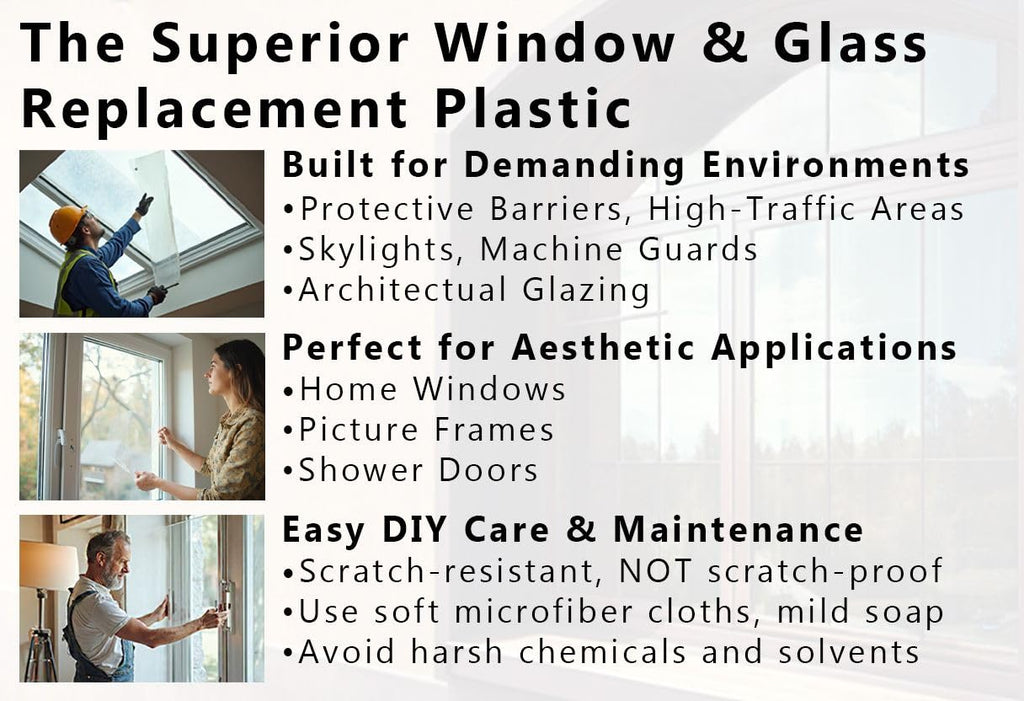 The Superior Window & Glass Replacement Plastic

Built for Demanding Environments
•Protective Barriers, High-Traffic Areas
•Skylights, Machine Guards
•Architectual Glazing

Perfect for Aesthetic Applications
•Home Windows
•Picture Frames
•Shower Doors

Easy DIY Care & Maintenance
•Scratch-resistant, NOT scratch-proof
•Use soft microfiber cloths, mild soap
•Avoid harsh chemicals and solvents